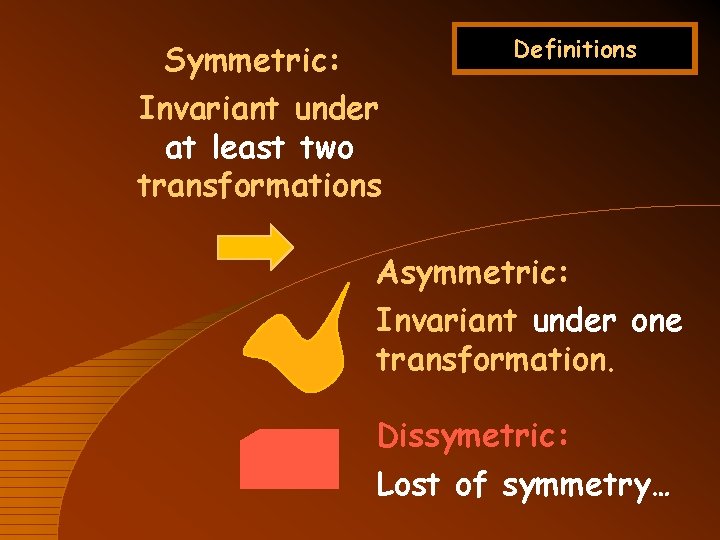 Definitions

Symmetric:

Invariant under at least two transformations

Asymmetric:

Invariant under one transformation.

Dissymetric:

Lost of symmetry…